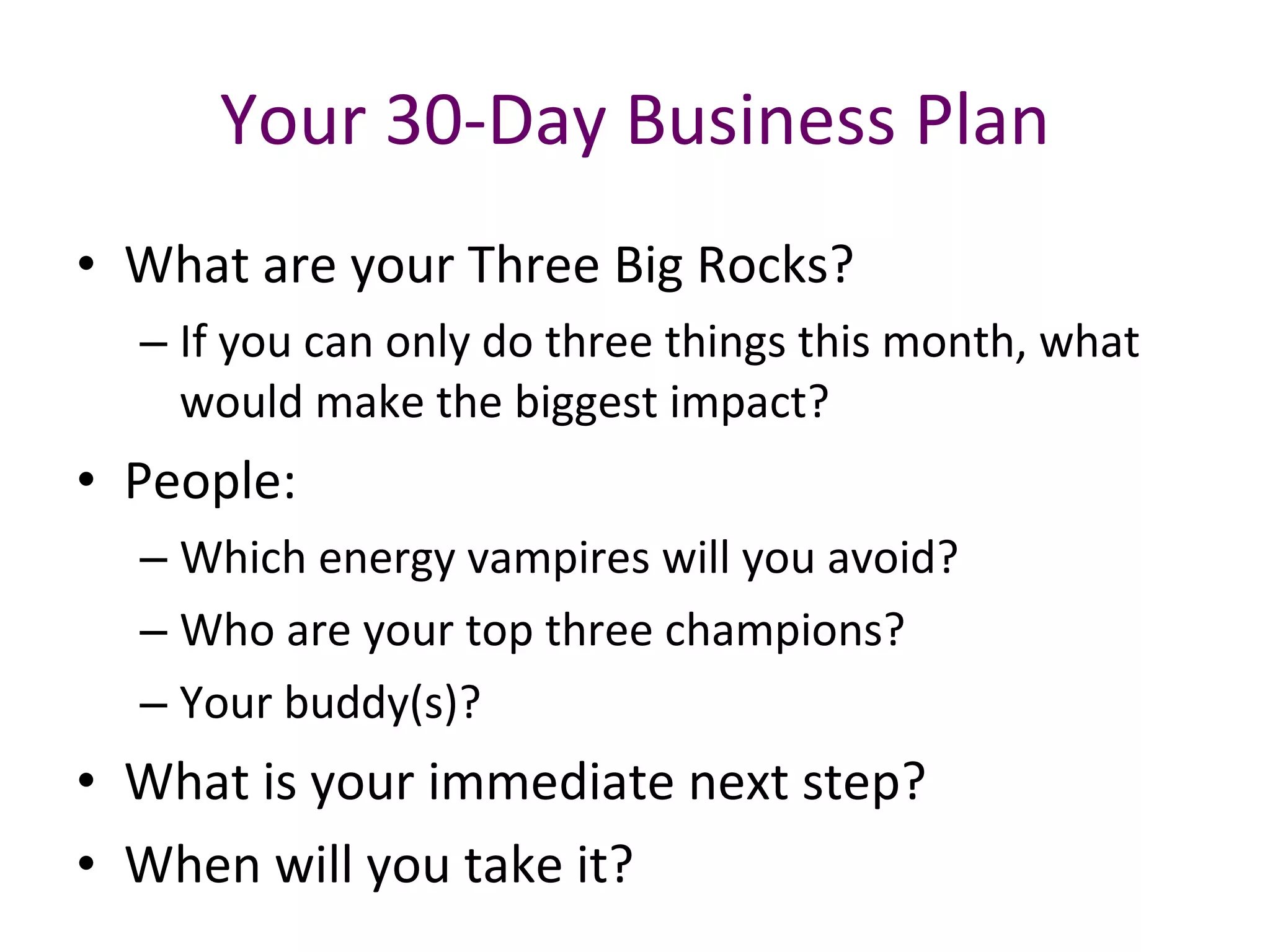 Your 30-Day Business Plan

• What are your Three Big Rocks?
– If you can only do three things this month, what would make the biggest impact?
• People:
– Which energy vampires will you avoid?
– Who are your top three champions?
– Your buddy(s)?
• What is your immediate next step?
• When will you take it?